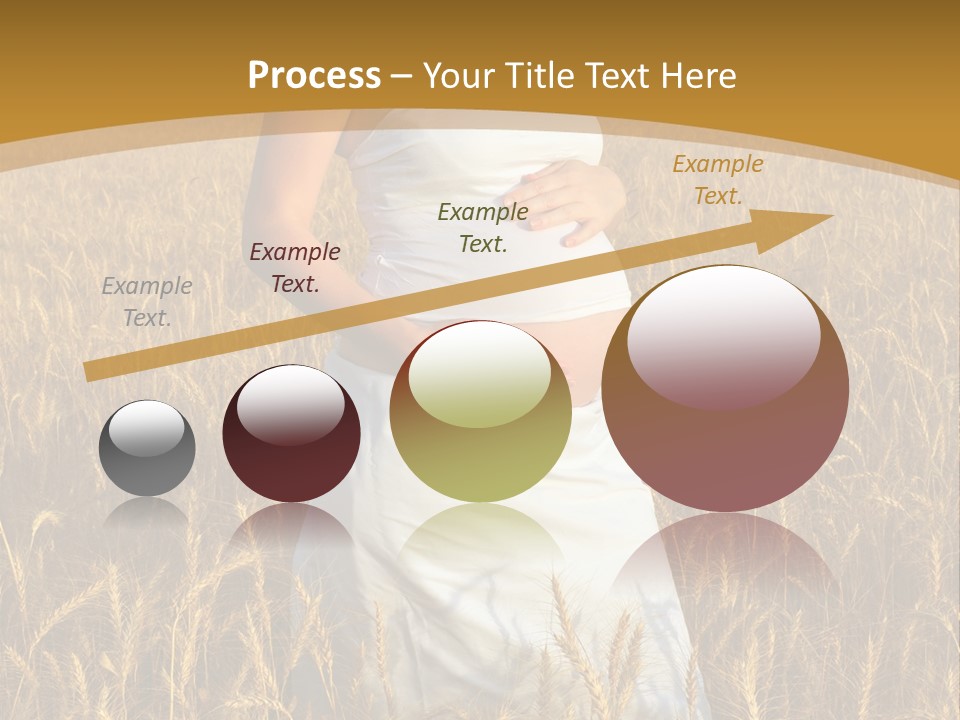 Process – Your Title Text Here

Example Text.

Example Text.

Example Text.

Example Text.